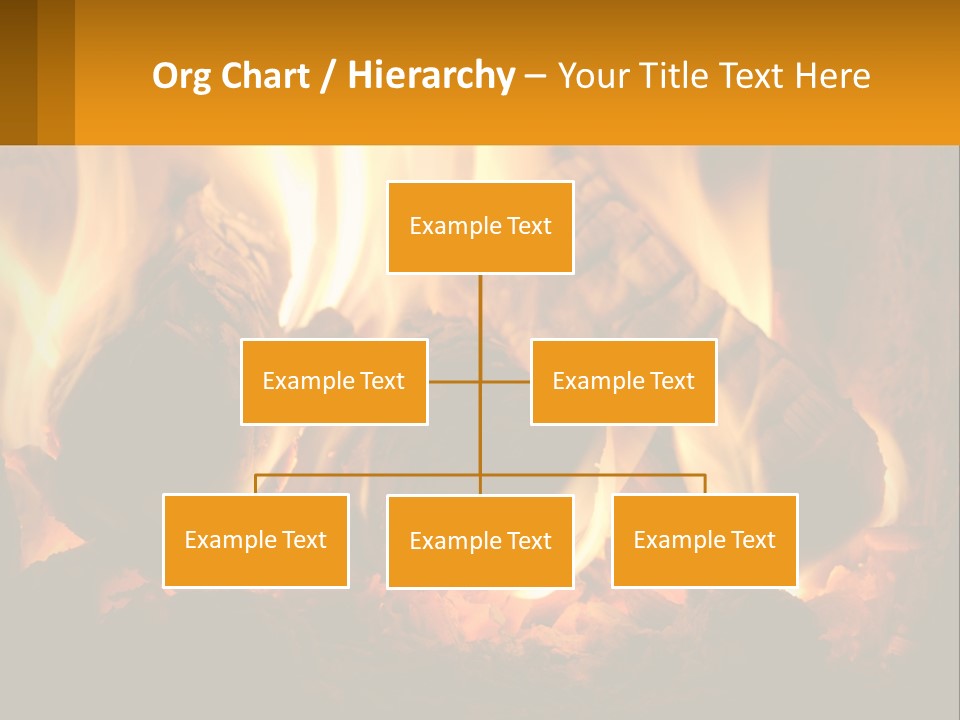 Org Chart / Hierarchy – Your Title Text Here

Example Text

Example Text

Example Text

Example Text

Example Text

Example Text